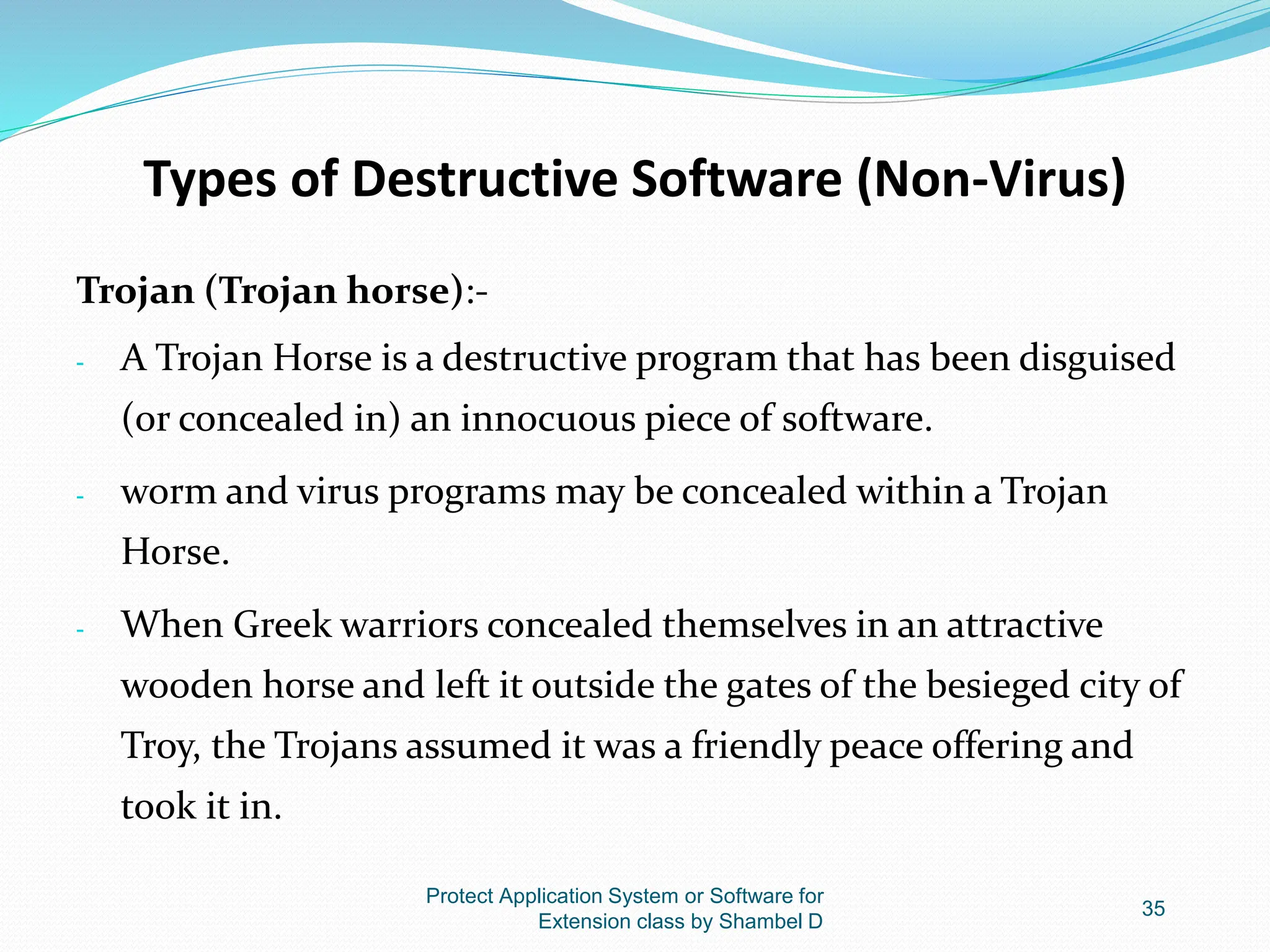 Types of Destructive Software (Non-Virus)

Trojan (Trojan horse):-

- A Trojan Horse is a destructive program that has been disguised (or concealed in) an innocuous piece of software.

- worm and virus programs may be concealed within a Trojan Horse.

- When Greek warriors concealed themselves in an attractive wooden horse and left it outside the gates of the besieged city of Troy, the Trojans assumed it was a friendly peace offering and took it in.

Protect Application System or Software for Extension class by Shambel D

35